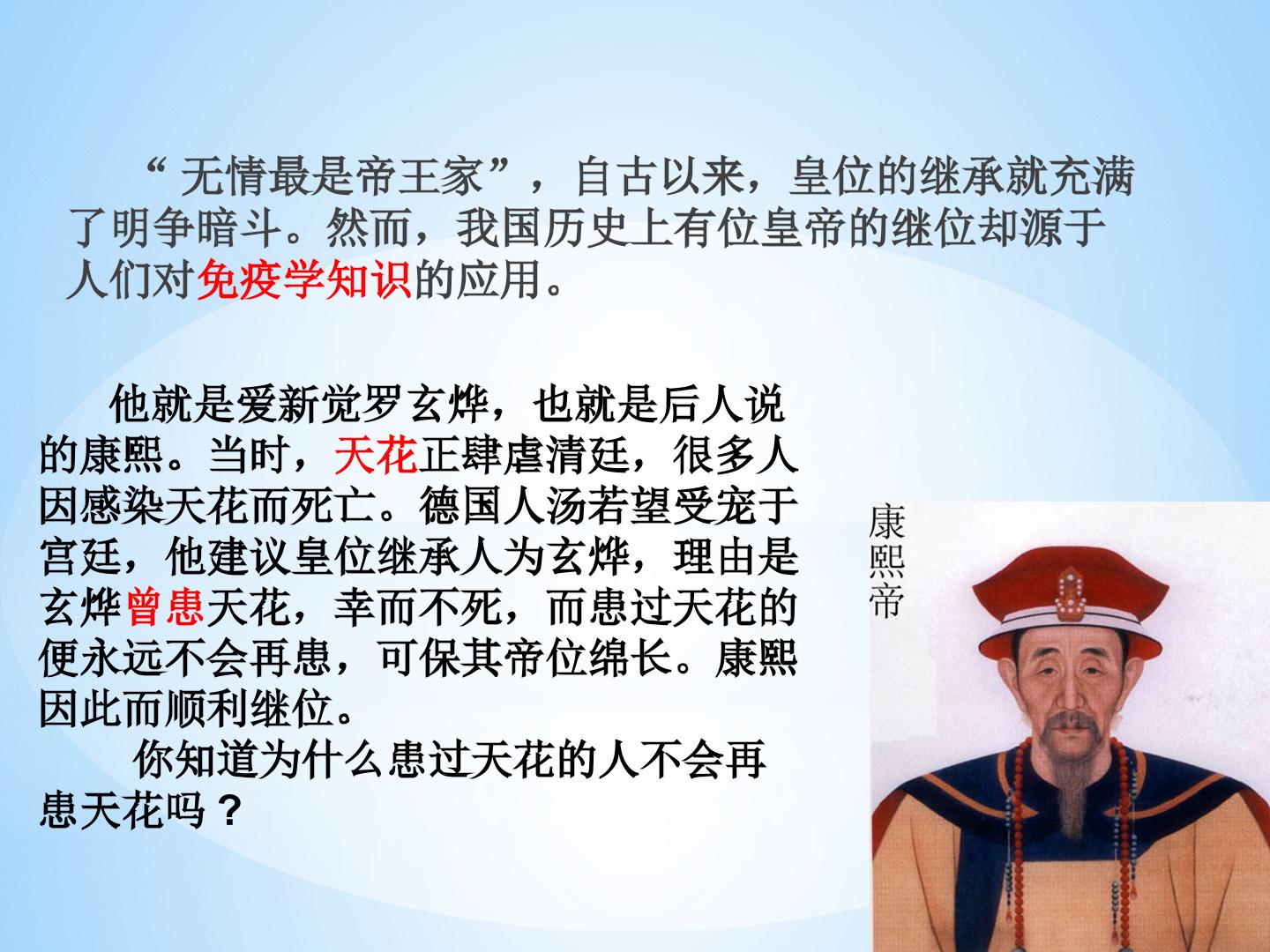 “无情最是帝王家”，自古以来，皇位的继承就充满了明争暗斗。然而，我国历史上有位皇帝的继位却源于人们对免疫学知识的应用。

他就是爱新觉罗玄烨，也就是后人说的康熙。当时，天花正肆虐清廷，很多人因感染天花而死亡。德国人汤若望受宠于宫廷，他建议皇位继承人为玄烨，理由是玄烨曾患天花，幸而不死，而患过天花的便永远不会再患，可保其帝位绵长。康熙因此而顺利继位。

你知道为什么患过天花的人不会再患天花吗？

康熙帝